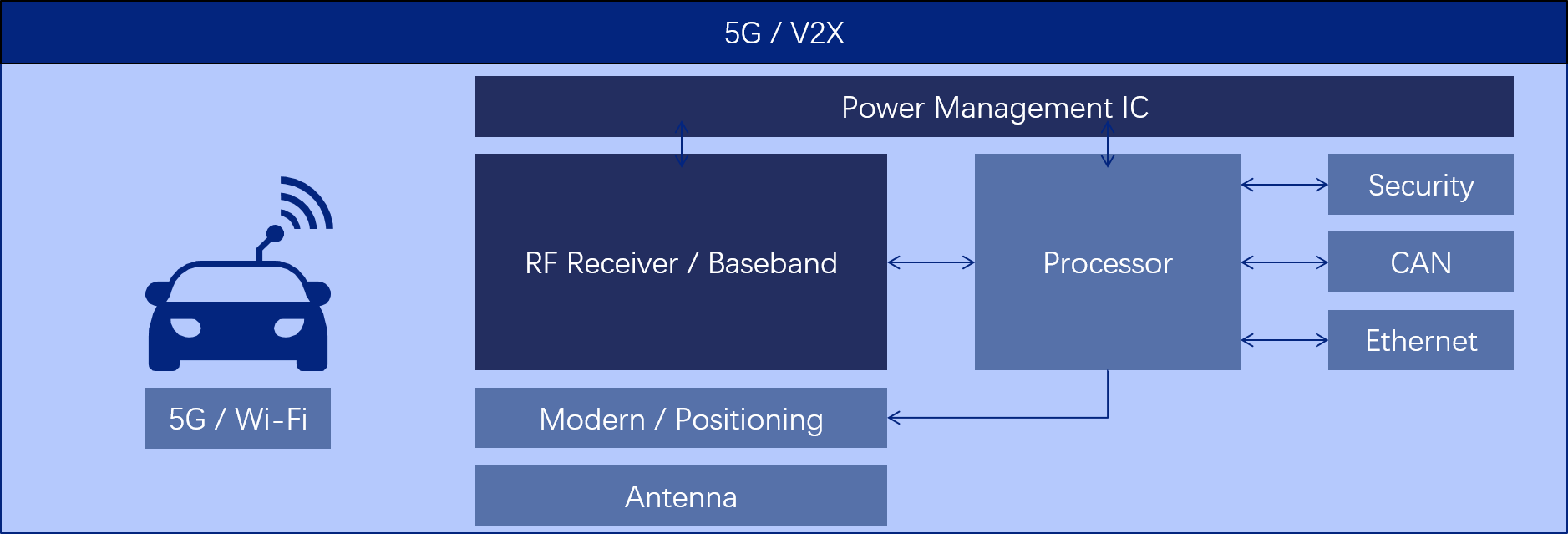 5G / V2X

Power Management IC

RF Receiver / Baseband

Processor

Security

CAN

Ethernet

5G / Wi-Fi

Modern / Positioning

Antenna